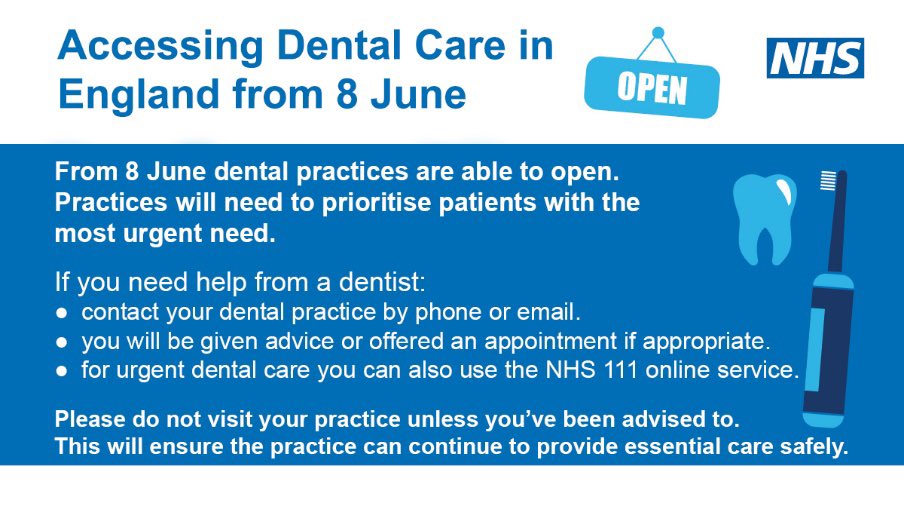 Accessing Dental Care in England from 8 June

OPEN

NHS

From 8 June dental practices are able to open. Practices will need to prioritise patients with the most urgent need.

If you need help from a dentist:
● contact your dental practice by phone or email.
● you will be given advice or offered an appointment if appropriate.
● for urgent dental care you can also use the NHS 111 online service.

Please do not visit your practice unless you've been advised to. This will ensure the practice can continue to provide essential care safely.